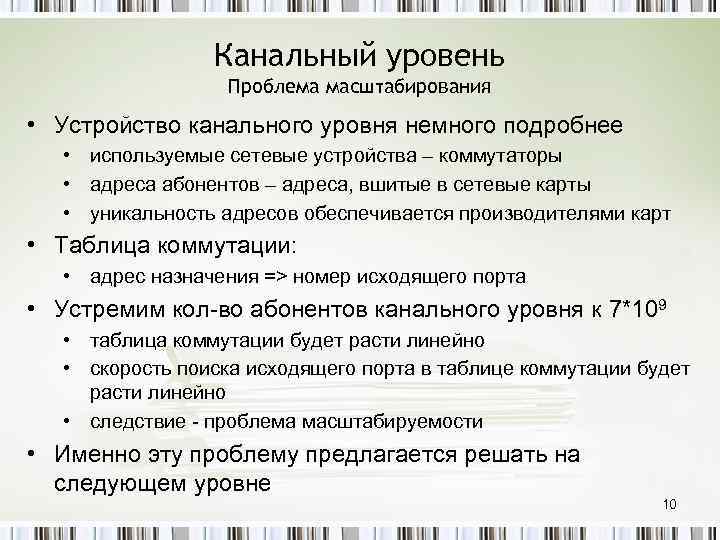 Канальный уровень
Проблема масштабирования

• Устройство канального уровня немного подробнее
• используемые сетевые устройства – коммутаторы
• адреса абонентов – адреса, вшитые в сетевые карты
• уникальность адресов обеспечивается производителями карт
• Таблица коммутации:
• адрес назначения => номер исходящего порта
• Устремим кол-во абонентов канального уровня к $7*10^9$
• таблица коммутации будет расти линейно
• скорость поиска исходящего порта в таблице коммутации будет расти линейно
• следствие - проблема масштабируемости
• Именно эту проблему предлагается решать на следующем уровне

10